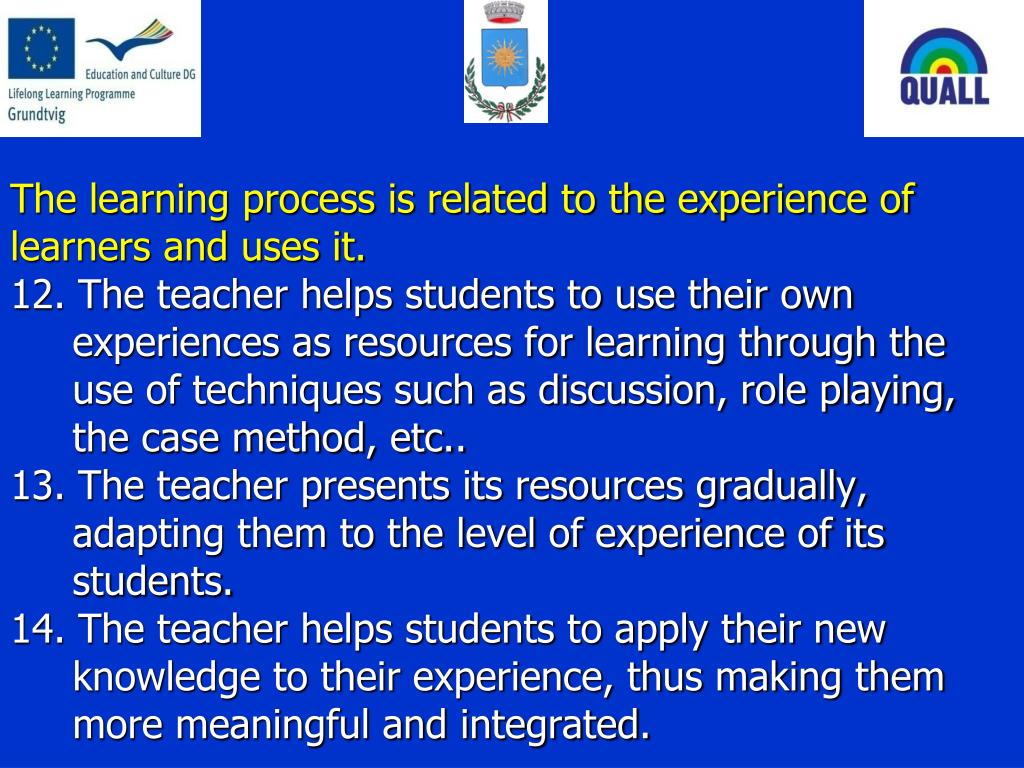 Education and Culture DG
Lifelong Learning Programme
Grundtvig

QUALL

The learning process is related to the experience of learners and uses it.

12. The teacher helps students to use their own experiences as resources for learning through the use of techniques such as discussion, role playing, the case method, etc..

13. The teacher presents its resources gradually, adapting them to the level of experience of its students.

14. The teacher helps students to apply their new knowledge to their experience, thus making them more meaningful and integrated.